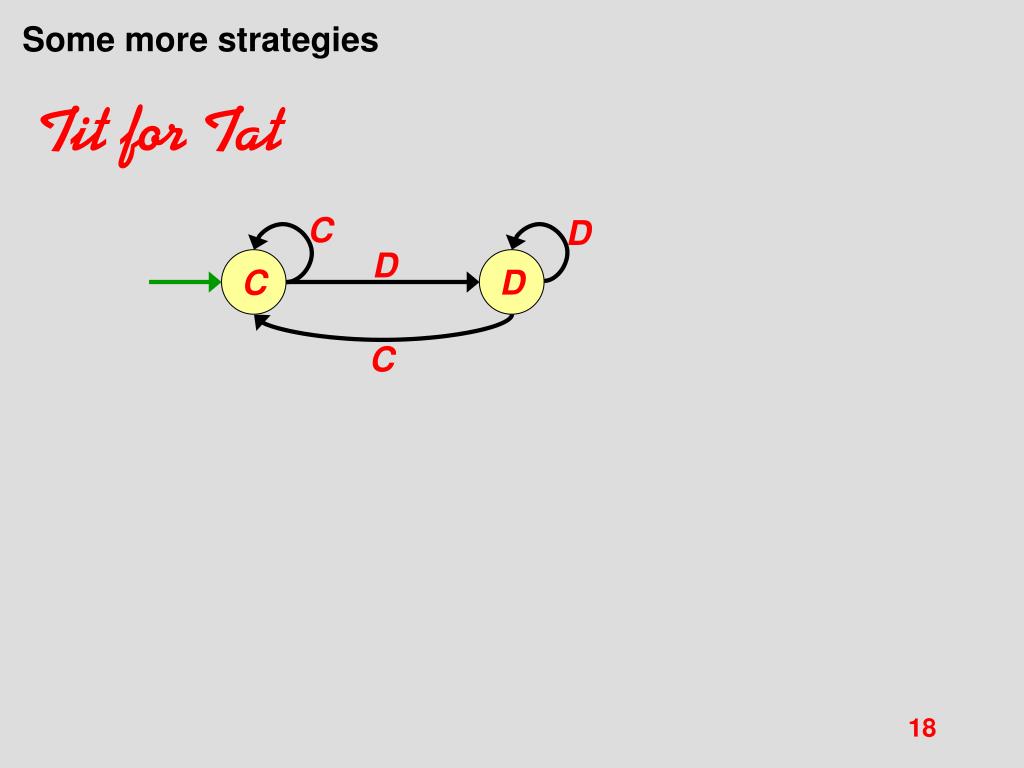 Some more strategies

Tit for Tat

C

D

D

C

D

C

18